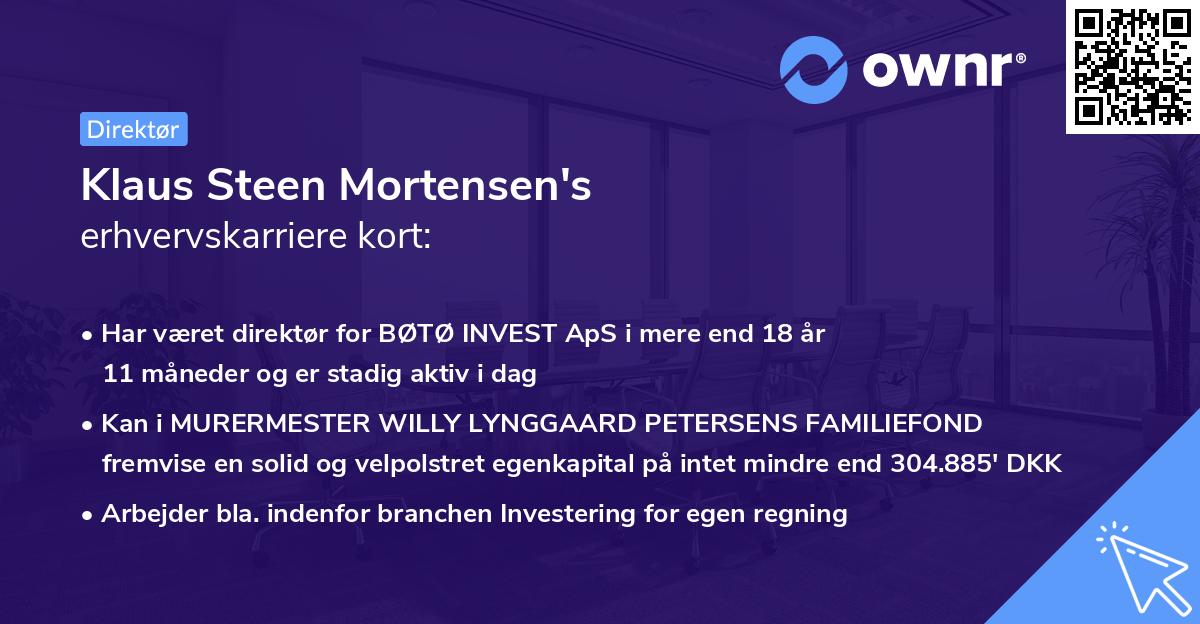 ownr®

Direktør

Klaus Steen Mortensen's
erhvervskarriere kort:

• Har været direktør for BØTØ INVEST ApS i mere end 18 år 11 måneder og er stadig aktiv i dag

• Kan i MURERMESTER WILLY LYNGGAARD PETERSENS FAMILIEFOND fremvise en solid og velpolstret egenkapital på intet mindre end 304.885' DKK

• Arbejder bla. indenfor branchen Investering for egen regning